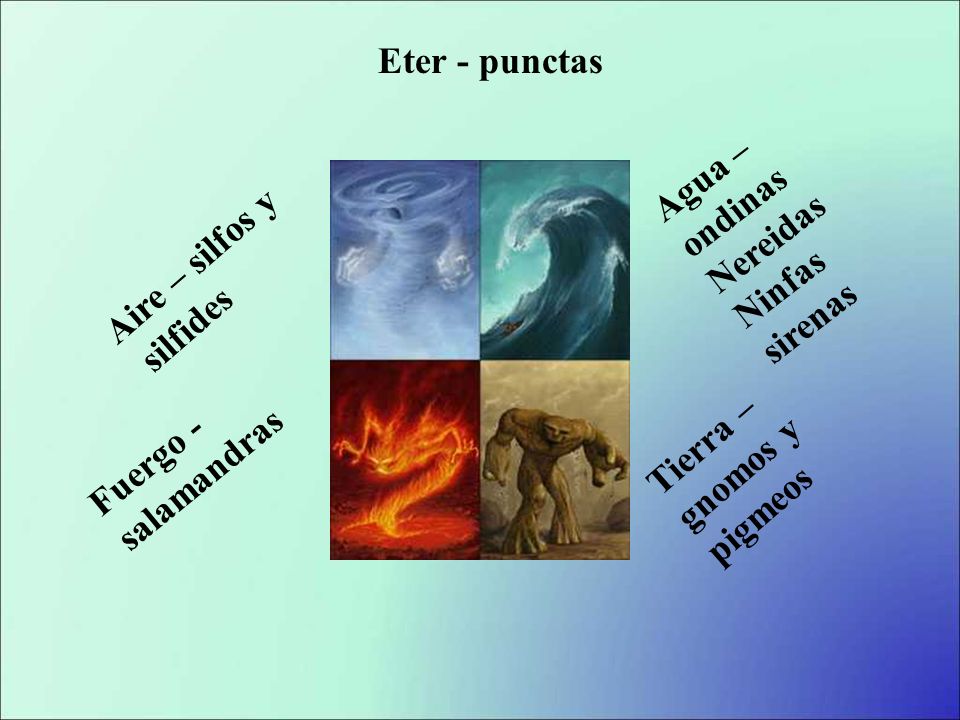 Eter - punctas

Aire – silfos y silfides

Agua – ondinas Nereidas Ninfas sirenas

Fuergo - salamandras

Tierra – gnomos y pigmeos